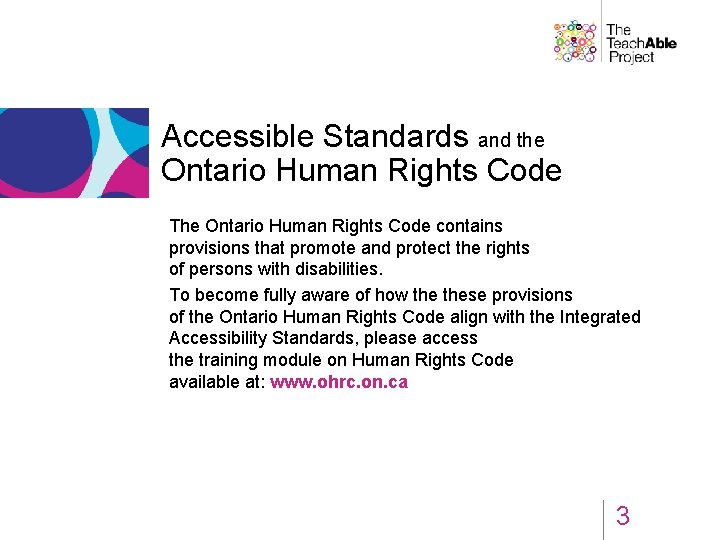 The TeachAble Project

Accessible Standards and the Ontario Human Rights Code

The Ontario Human Rights Code contains provisions that promote and protect the rights of persons with disabilities.

To become fully aware of how the these provisions of the Ontario Human Rights Code align with the Integrated Accessibility Standards, please access the training module on Human Rights Code available at: www.ohrc.on.ca

3